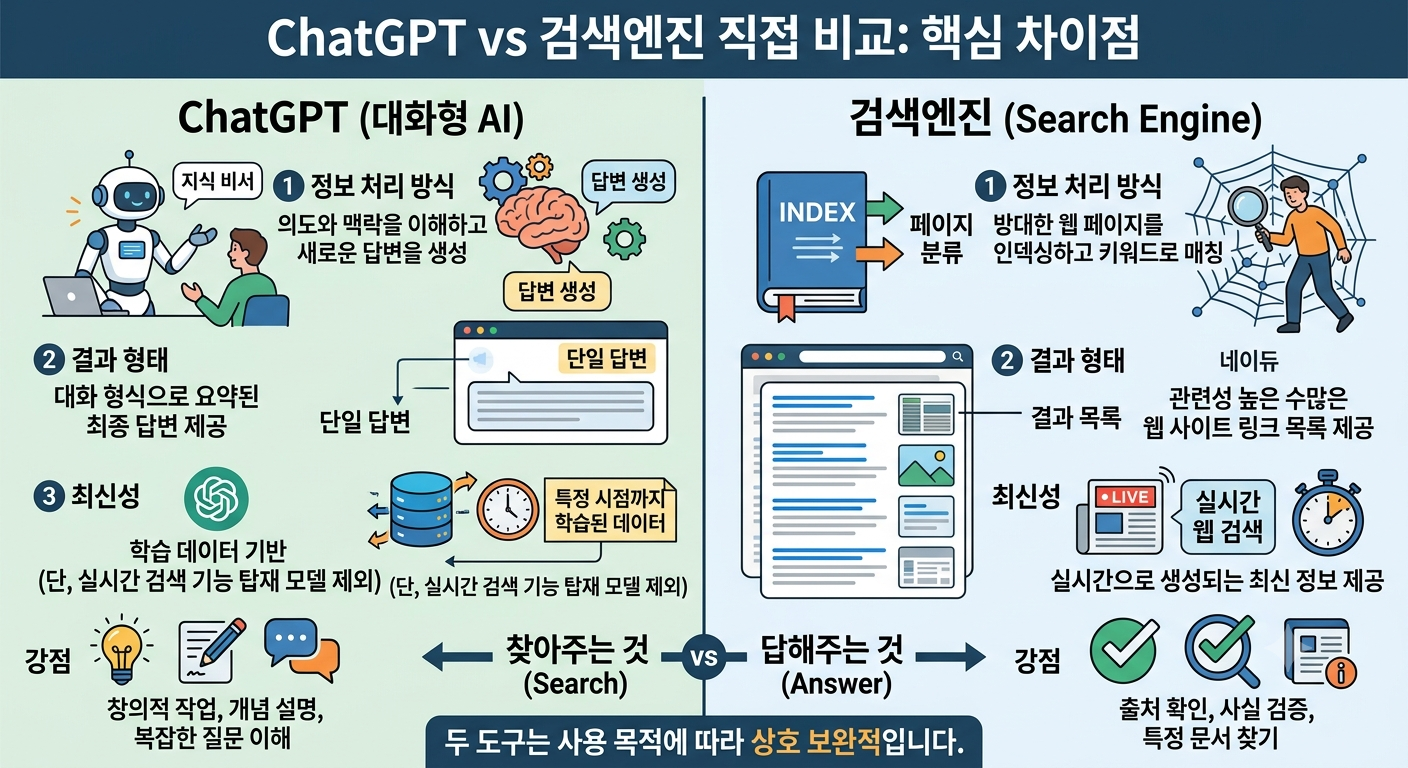 ChatGPT vs 검색엔진 직접 비교: 핵심 차이점

ChatGPT (대화형 AI)

지식 비서

1 정보 처리 방식
의도와 맥락을 이해하고 새로운 답변을 생성

답변 생성

답변 생성

2 결과 형태
대화 형식으로 요약된 최종 답변 제공

단일 답변

단일 답변

3 최신성

학습 데이터 기반
(단, 실시간 검색 기능 탑재 모델 제외)

특정 시점까지 학습된 데이터

(단, 실시간 검색 기능 탑재 모델 제외)

강점

창의적 작업, 개념 설명, 복잡한 질문 이해

검색엔진 (Search Engine)

INDEX

페이지 분류

1 정보 처리 방식
방대한 웹 페이지를 인덱싱하고 키워드로 매칭

2 결과 형태

네이듀

결과 목록

관련성 높은 수많은 웹 사이트 링크 목록 제공

최신성

LIVE

실시간 웹 검색

실시간으로 생성되는 최신 정보 제공

강점

출처 확인, 사실 검증, 특정 문서 찾기

찾아주는 것 (Search)

vs

답해주는 것 (Answer)

두 도구는 사용 목적에 따라 상호 보완적입니다.